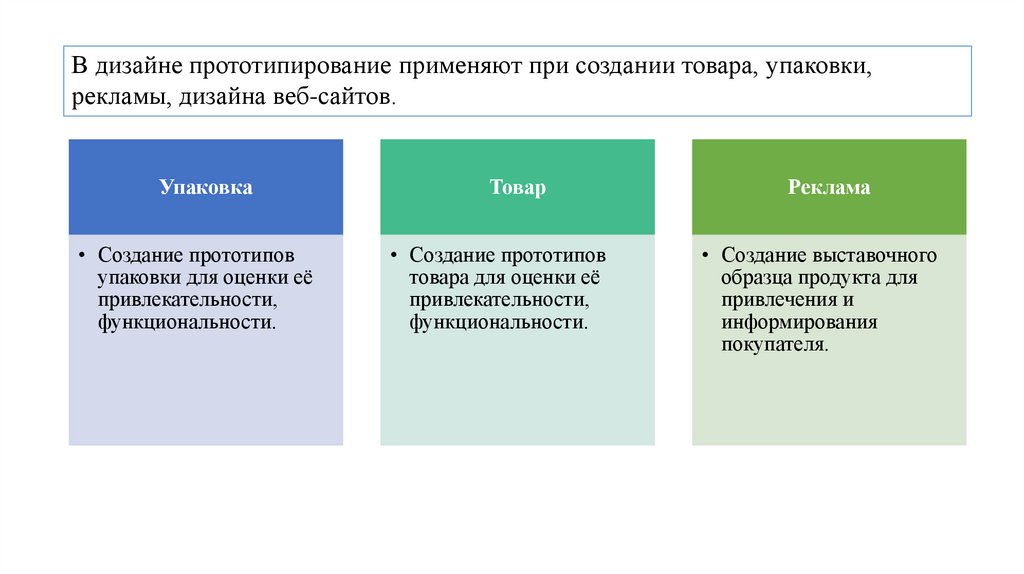 В дизайне прототипирование применяют при создании товара, упаковки, рекламы, дизайна веб-сайтов.

Упаковка

• Создание прототипов упаковки для оценки её привлекательности, функциональности.

Товар

• Создание прототипов товара для оценки её привлекательности, функциональности.

Реклама

• Создание выставочного образца продукта для привлечения и информирования покупателя.